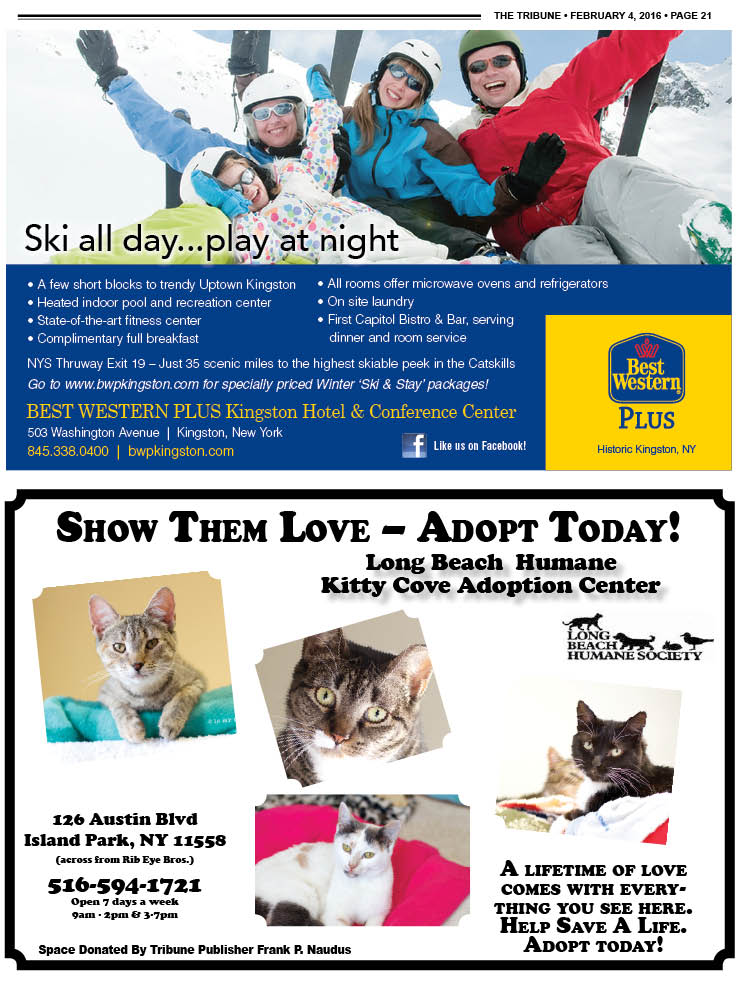 THE TRIBUNE • FEBRUARY 4, 2016 • PAGE 21

Ski all day...play at night

• A few short blocks to trendy Uptown Kingston
• Heated indoor pool and recreation center
• State-of-the-art fitness center
• Complimentary full breakfast

• All rooms offer microwave ovens and refrigerators
• On site laundry
• First Capitol Bistro & Bar, serving dinner and room service

NYS Thruway Exit 19 – Just 35 scenic miles to the highest skiable peek in the Catskills

Go to www.bwpkingston.com for specially priced Winter 'Ski & Stay' packages!

BEST WESTERN PLUS Kingston Hotel & Conference Center

503 Washington Avenue | Kingston, New York

845.338.0400 | bwpkingston.com

Like us on Facebook!

Best Western PLUS

Historic Kingston, NY

SHOW THEM LOVE – ADOPT TODAY!

Long Beach Humane Kitty Cove Adoption Center

LONG BEACH HUMANE SOCIETY

126 Austin Blvd
Island Park, NY 11558
(across from Rib Eye Bros.)

516-594-1721
Open 7 days a week
9am - 2pm & 3-7pm

A LIFETIME OF LOVE COMES WITH EVERYTHING YOU SEE HERE. HELP SAVE A LIFE. ADOPT TODAY!

Space Donated By Tribune Publisher Frank P. Naudus